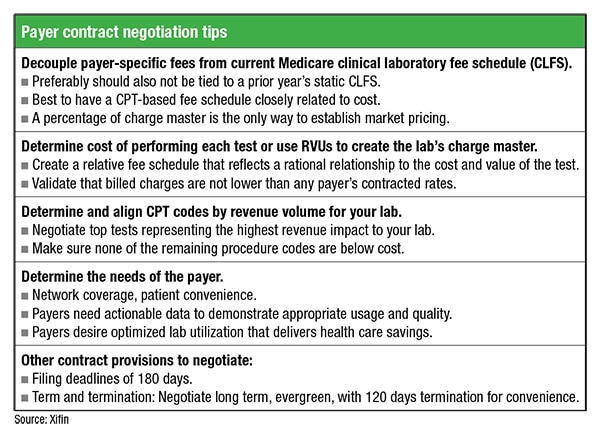 Payer contract negotiation tips

Decouple payer-specific fees from current Medicare clinical laboratory fee schedule (CLFS).
■ Preferably should also not be tied to a prior year's static CLFS.
■ Best to have a CPT-based fee schedule closely related to cost.
■ A percentage of charge master is the only way to establish market pricing.

Determine cost of performing each test or use RVUs to create the lab's charge master.
■ Create a relative fee schedule that reflects a rational relationship to the cost and value of the test.
■ Validate that billed charges are not lower than any payer's contracted rates.

Determine and align CPT codes by revenue volume for your lab.
■ Negotiate top tests representing the highest revenue impact to your lab.
■ Make sure none of the remaining procedure codes are below cost.

Determine the needs of the payer.
■ Network coverage, patient convenience.
■ Payers need actionable data to demonstrate appropriate usage and quality.
■ Payers desire optimized lab utilization that delivers health care savings.

Other contract provisions to negotiate:
■ Filing deadlines of 180 days.
■ Term and termination: Negotiate long term, evergreen, with 120 days termination for convenience.

Source: Xifin